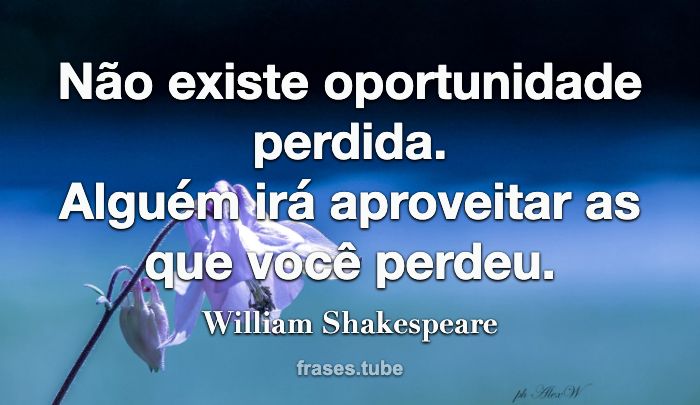 Não existe oportunidade perdida.
Alguém irá aproveitar as que você perdeu.

William Shakespeare

frases.tube

ph AlexW